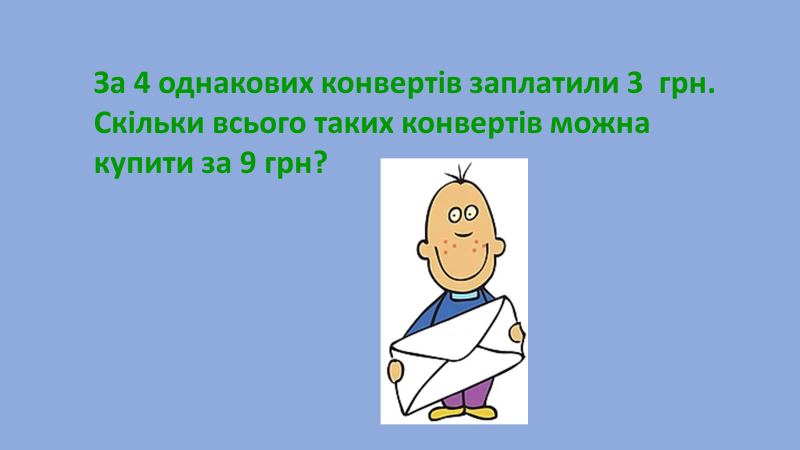 За 4 однакових конвертів заплатили 3 грн. Скільки всього таких конвертів можна купити за 9 грн?